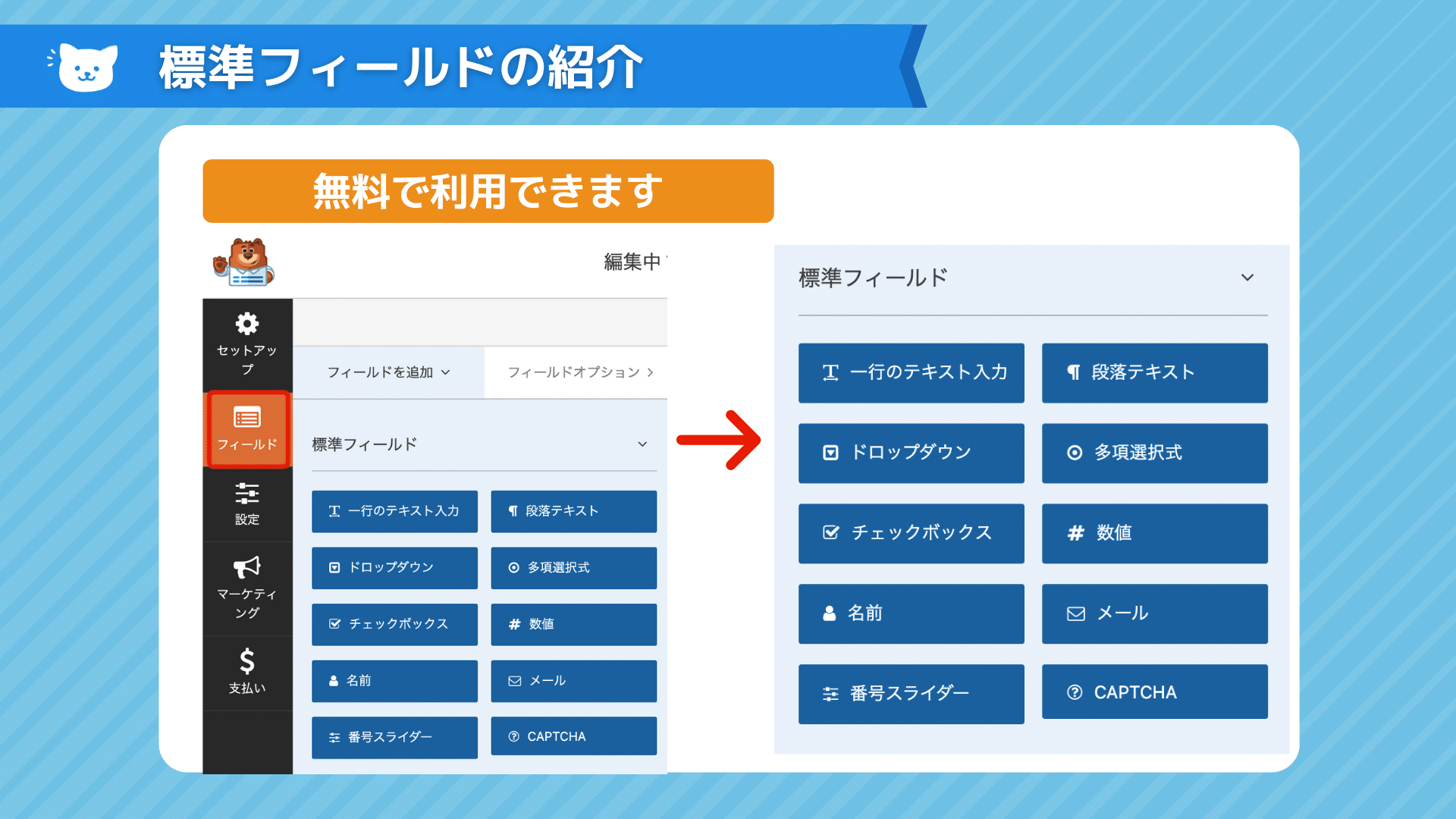 標準フィールドの紹介

無料で利用できます

編集中

セットアップ

フィールド

設定

マーケティング

支払い

フィールドを追加

フィールドオプション

標準フィールド

一行のテキスト入力

段落テキスト

ドロップダウン

多項選択式

チェックボックス

数値

名前

メール

番号スライダー

CAPTCHA

標準フィールド

一行のテキスト入力

段落テキスト

ドロップダウン

多項選択式

チェックボックス

数値

名前

メール

番号スライダー

CAPTCHA